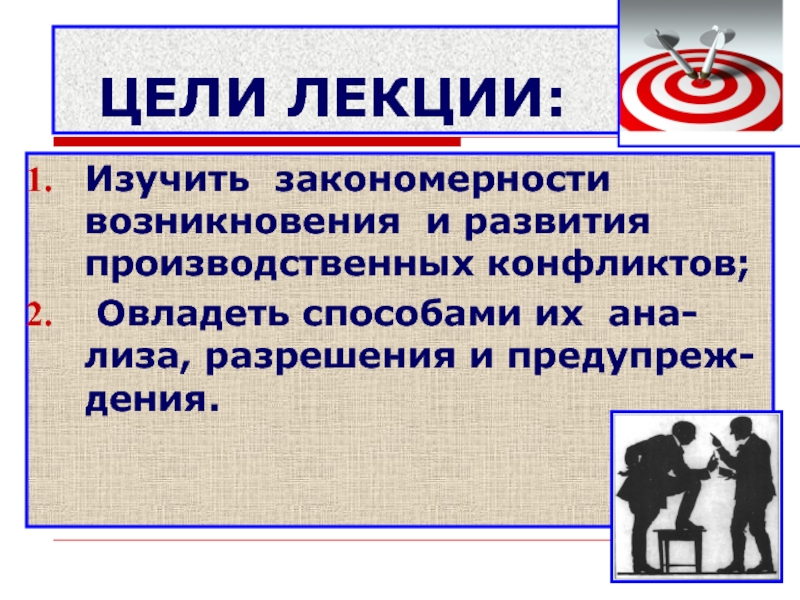 ЦЕЛИ ЛЕКЦИИ:

1. Изучить закономерности возникновения и развития производственных конфликтов;
2. Овладеть способами их анализа, разрешения и предупреждения.